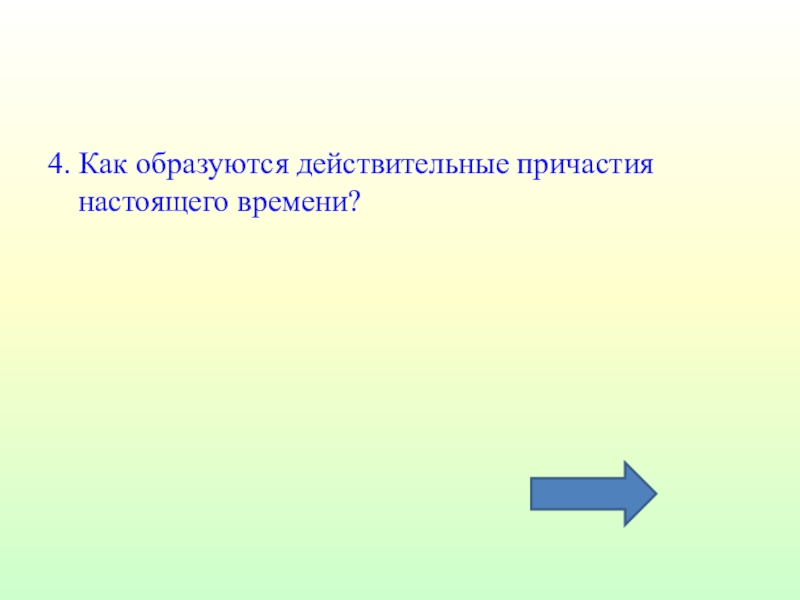 4. Как образуются действительные причастия настоящего времени?